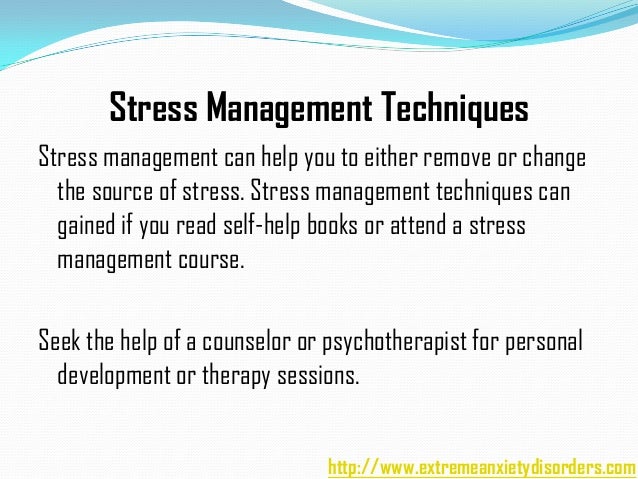 Stress Management Techniques

Stress management can help you to either remove or change the source of stress. Stress management techniques can gained if you read self-help books or attend a stress management course.

Seek the help of a counselor or psychotherapist for personal development or therapy sessions.

http://www.extremeanxietydisorders.com